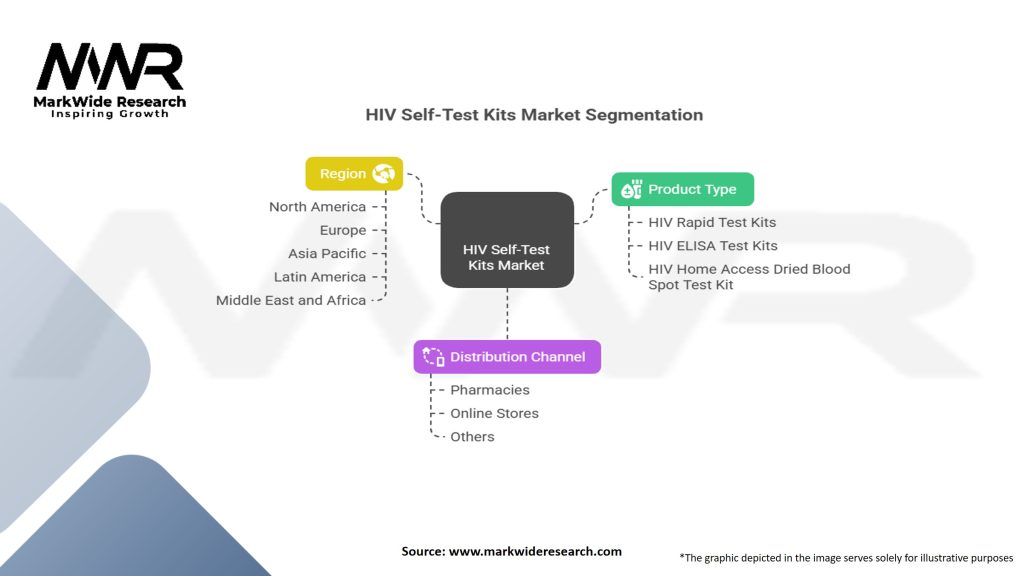 MWR
MarkWide Research
Inspiring Growth

HIV Self-Test Kits Market Segmentation

Region
North America
Europe
Asia Pacific
Latin America
Middle East and Africa

HIV Self-Test Kits Market

Product Type
HIV Rapid Test Kits
HIV ELISA Test Kits
HIV Home Access Dried Blood Spot Test Kit

Distribution Channel
Pharmacies
Online Stores
Others

Source: www.markwideresearch.com

*The graphic depicted in the image serves solely for illustrative purposes